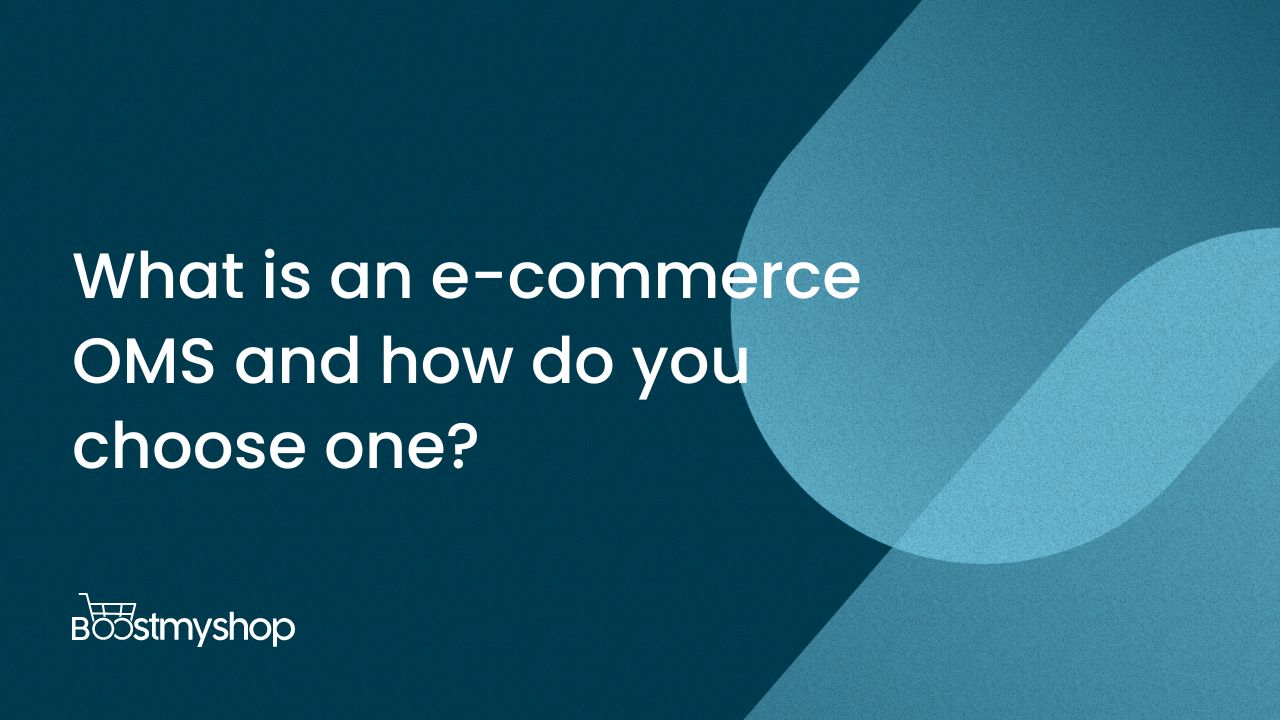 What is an e-commerce OMS and how do you choose one?

Boostmyshop